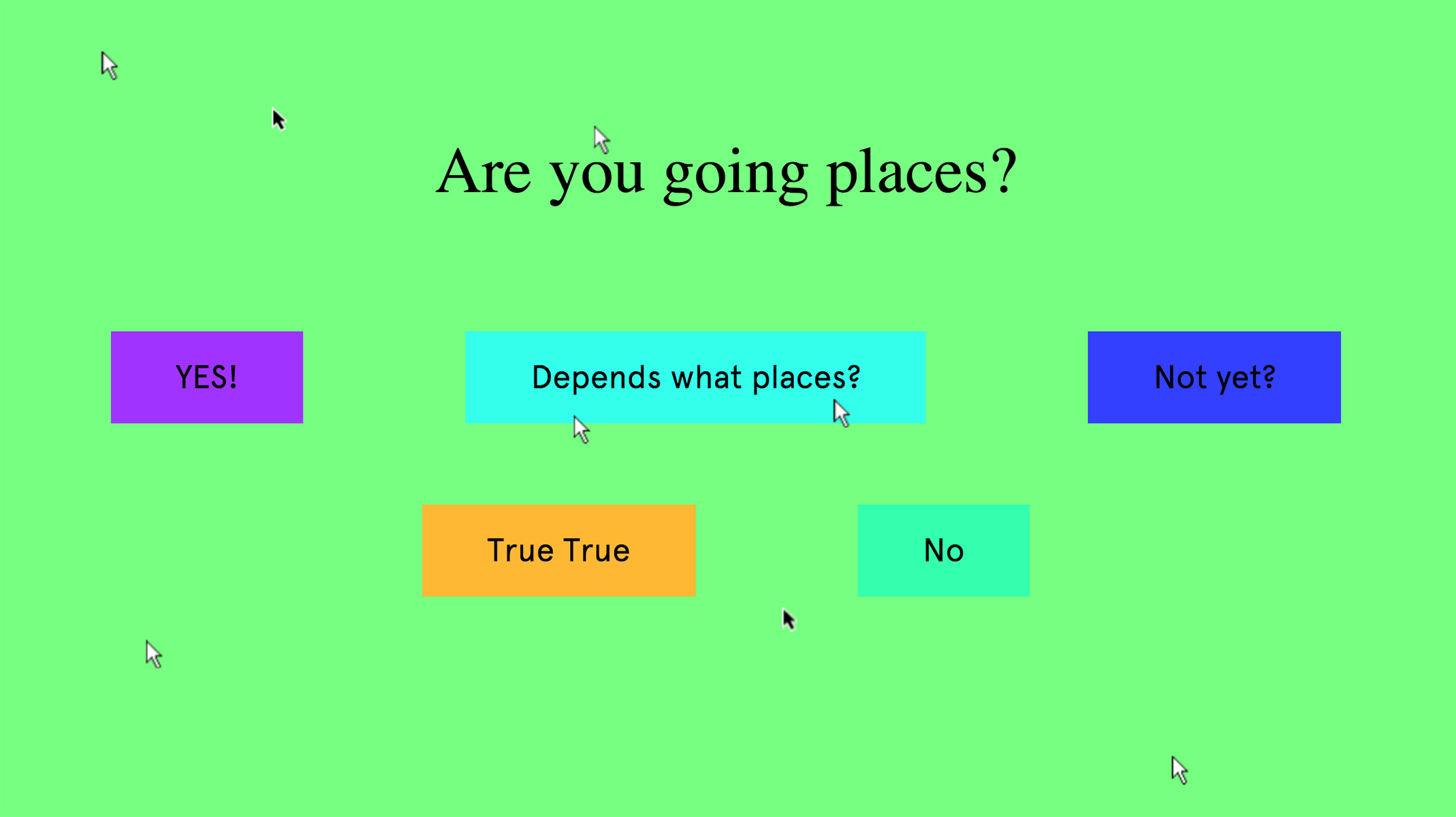 Are you going places?

YES!

Depends what places?

Not yet?

True True

No